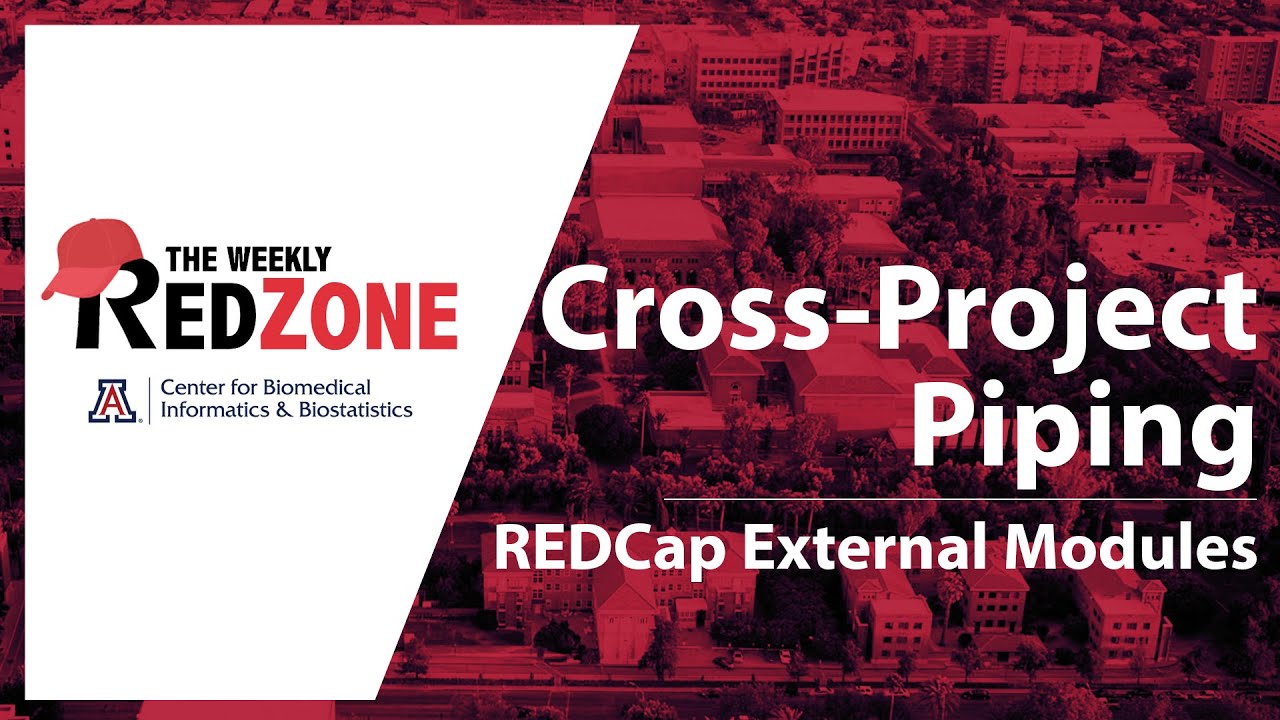 THE WEEKLY
REDZONE

A Center for Biomedical Informatics & Biostatistics

Cross-Project Piping

REDCap External Modules